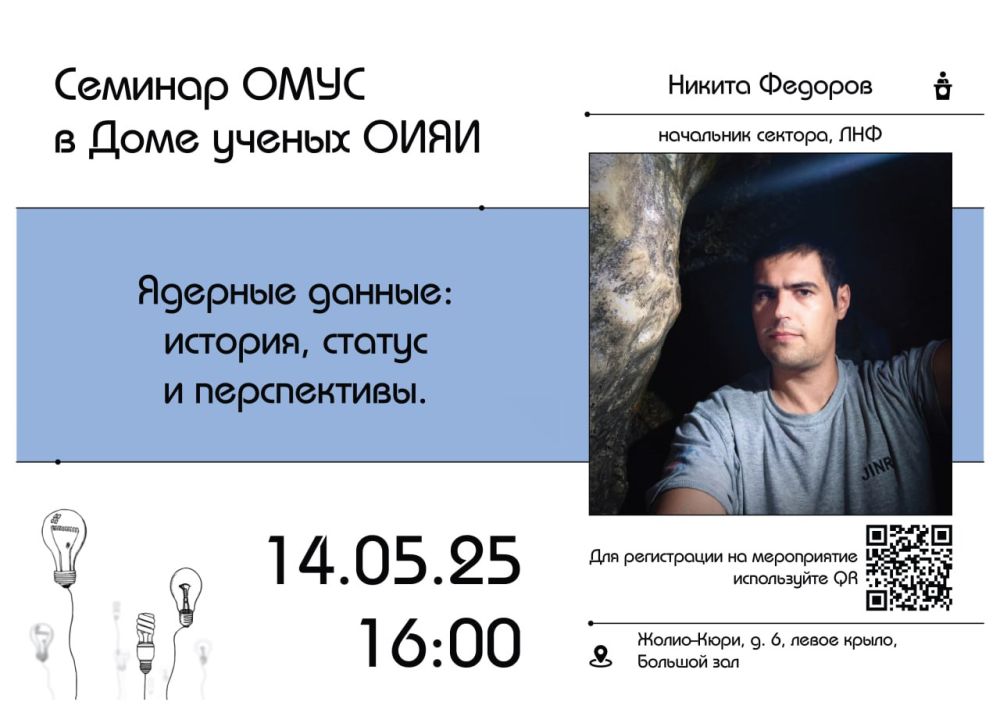 Семинар ОМУС
в Доме ученых ОИЯИ

Никита Федоров

начальник сектора, ЛНФ

Ядерные данные:
история, статус
и перспективы.

JINR

14.05.25
16:00

Для регистрации на мероприятие используйте QR

Жолио-Кюри, д. 6, левое крыло,
Большой зал